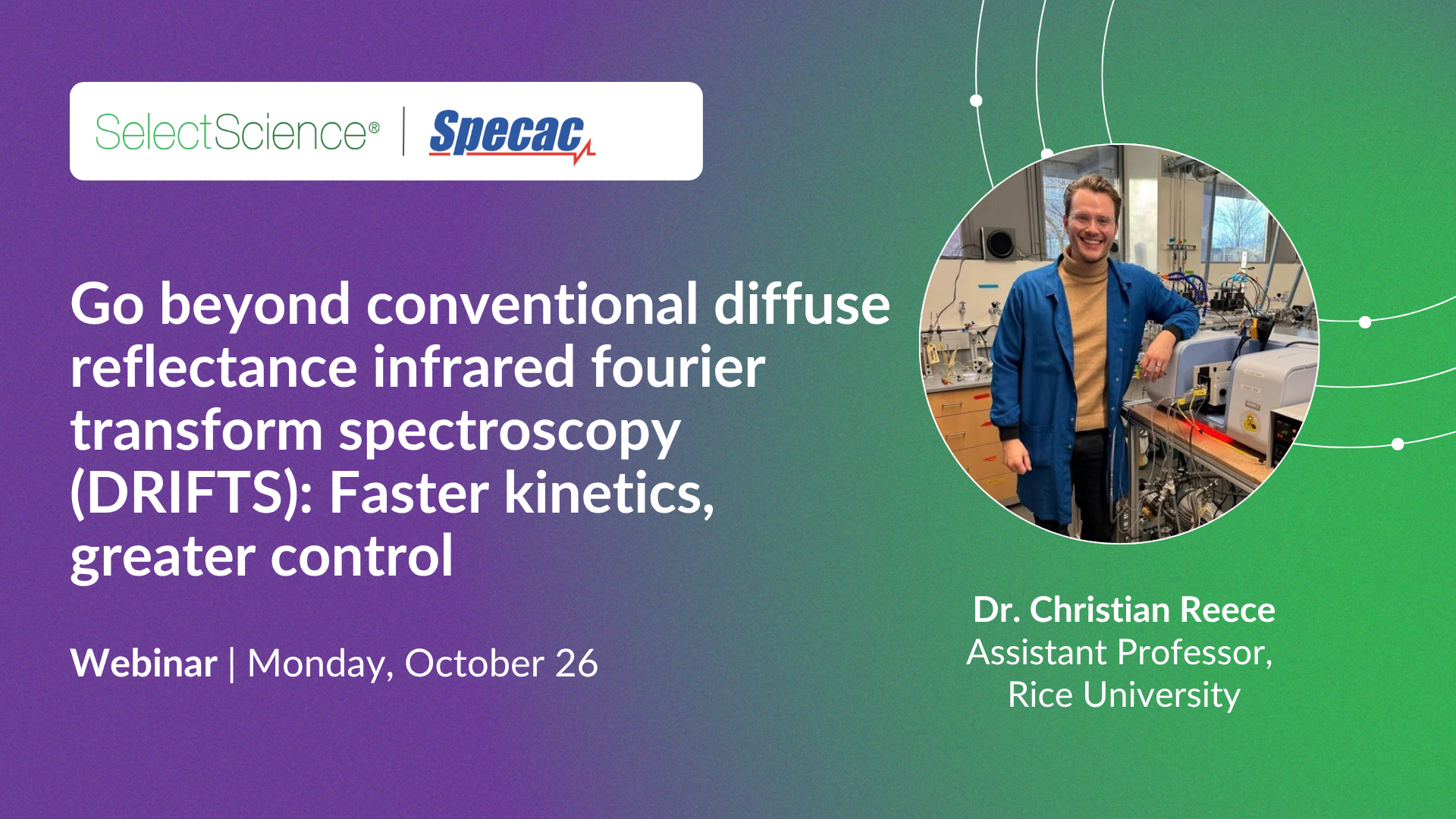 SelectScience® | Specac

Go beyond conventional diffuse reflectance infrared fourier transform spectroscopy (DRIFTS): Faster kinetics, greater control

Webinar | Monday, October 26

Dr. Christian Reece
Assistant Professor, Rice University